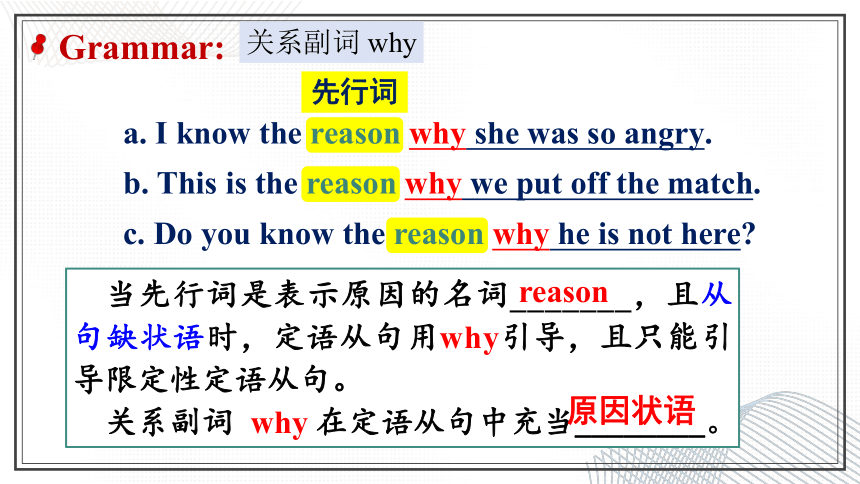 Grammar: 关系副词 why

先行词

a. I know the reason why she was so angry.

b. This is the reason why we put off the match.

c. Do you know the reason why he is not here?

当先行词是表示原因的名词reason，且从句缺状语时，定语从句用why引导，且只能引导限定性定语从句。

关系副词 why 在定语从句中充当原因状语。